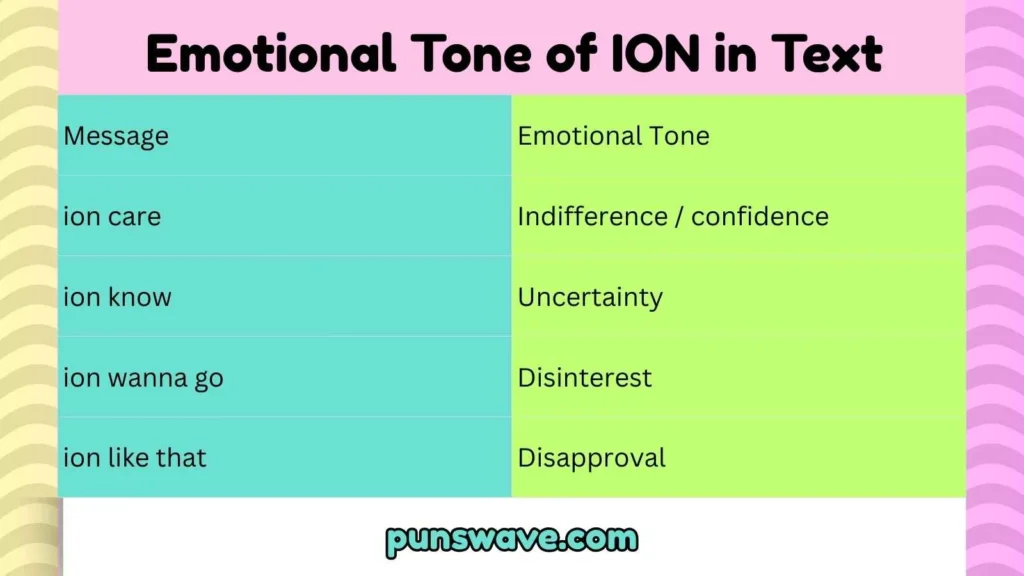 Emotional Tone of ION in Text

| Message | Emotional Tone |
|---|---|
| ion care | Indifference / confidence |
| ion know | Uncertainty |
| ion wanna go | Disinterest |
| ion like that | Disapproval |

punswave.com